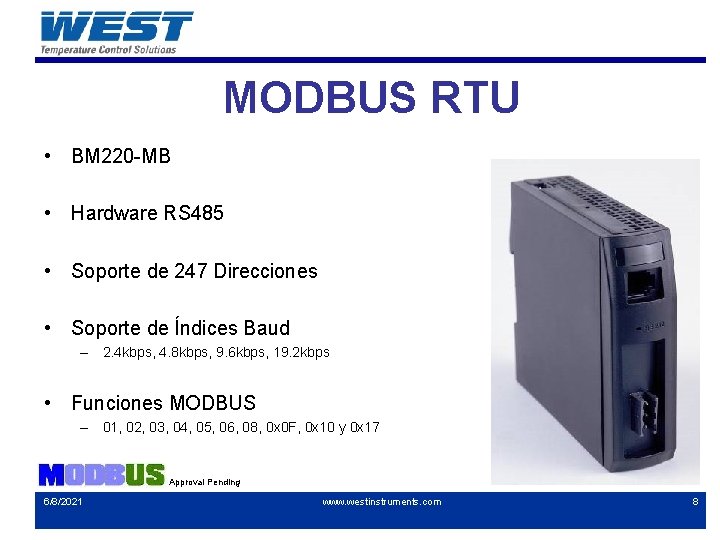 WEST
Temperature Control Solutions

MODBUS RTU

• BM220-MB

• Hardware RS485

• Soporte de 247 Direcciones

• Soporte de Índices Baud
– 2.4kbps, 4.8kbps, 9.6kbps, 19.2kbps

• Funciones MODBUS
– 01, 02, 03, 04, 05, 06, 08, 0x0F, 0x10 y 0x17

MODBUS Approval Pending

6/8/2021 www.westinstruments.com 8